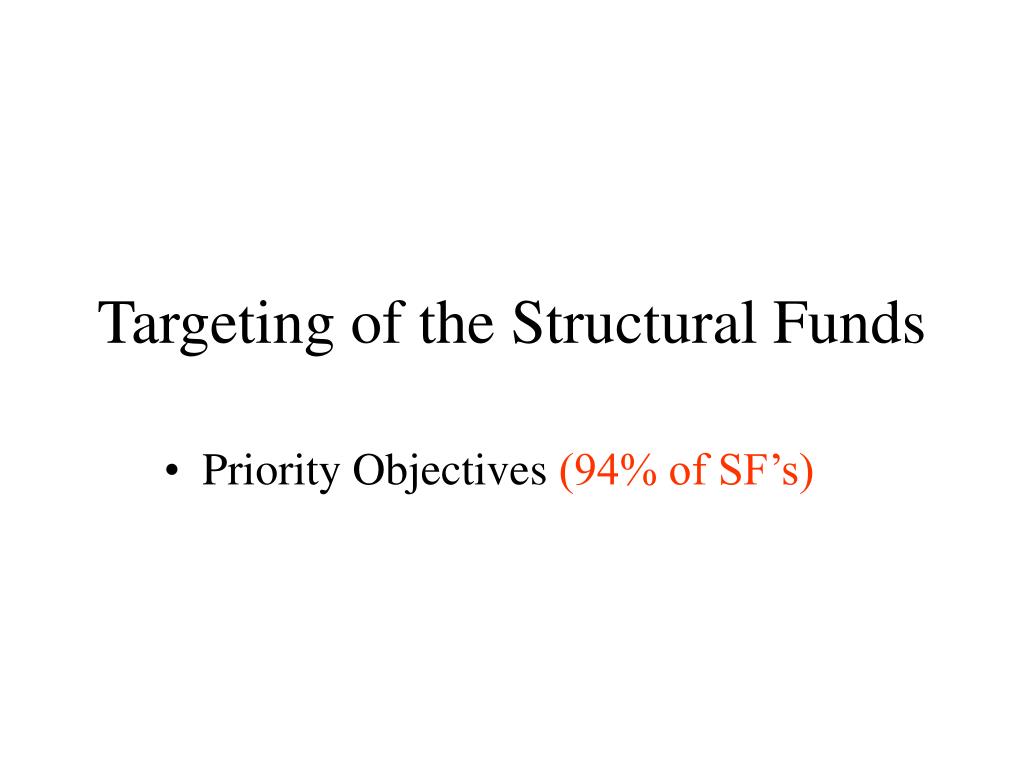 Targeting of the Structural Funds

• Priority Objectives (94% of SF’s)